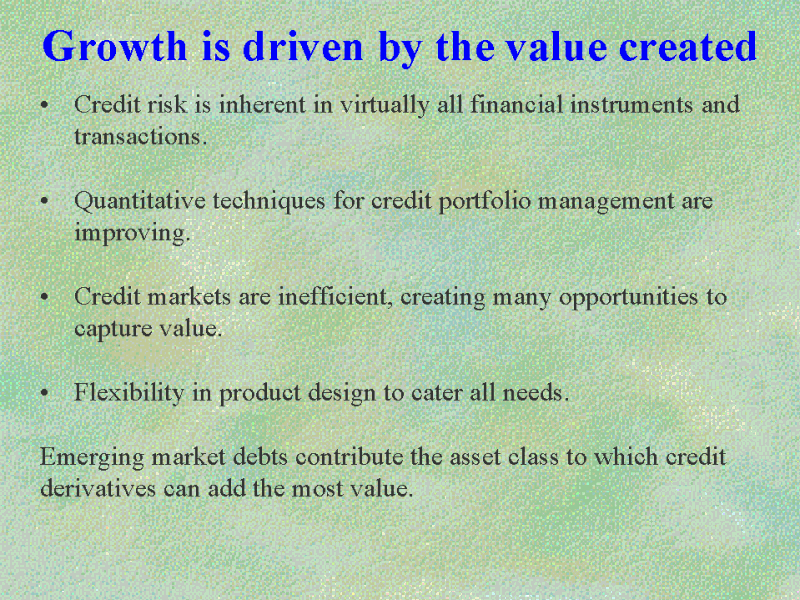 Growth is driven by the value created

• Credit risk is inherent in virtually all financial instruments and transactions.

• Quantitative techniques for credit portfolio management are improving.

• Credit markets are inefficient, creating many opportunities to capture value.

• Flexibility in product design to cater all needs.

Emerging market debts contribute the asset class to which credit derivatives can add the most value.